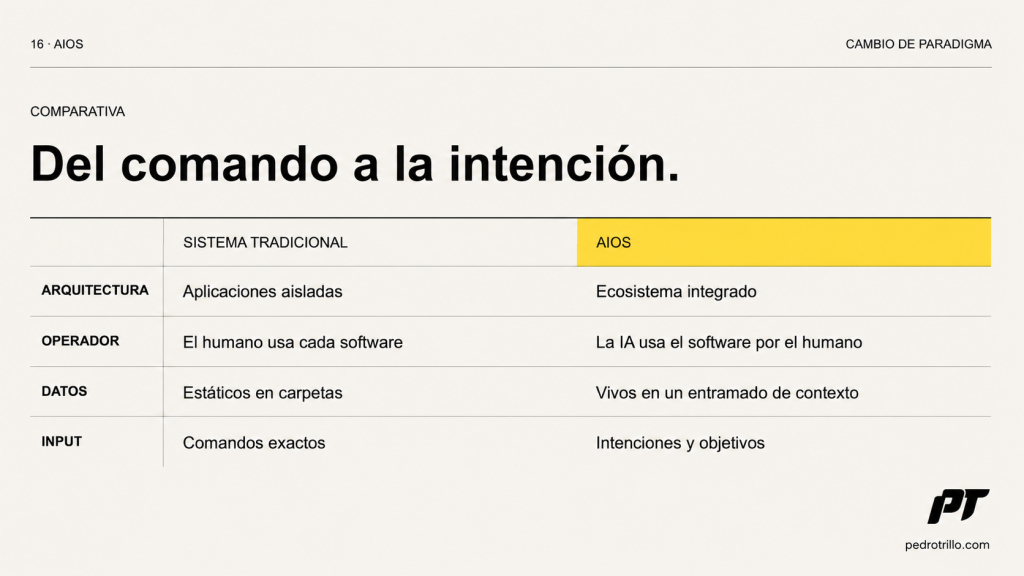 16 · AIOS

CAMBIO DE PARADIGMA

COMPARATIVA

Del comando a la intención.

| | SISTEMA TRADICIONAL | AIOS |
|---|---|---|
| ARQUITECTURA | Aplicaciones aisladas | Ecosistema integrado |
| OPERADOR | El humano usa cada software | La IA usa el software por el humano |
| DATOS | Estáticos en carpetas | Vivos en un entramado de contexto |
| INPUT | Comandos exactos | Intenciones y objetivos |

PT

pedrotrillo.com